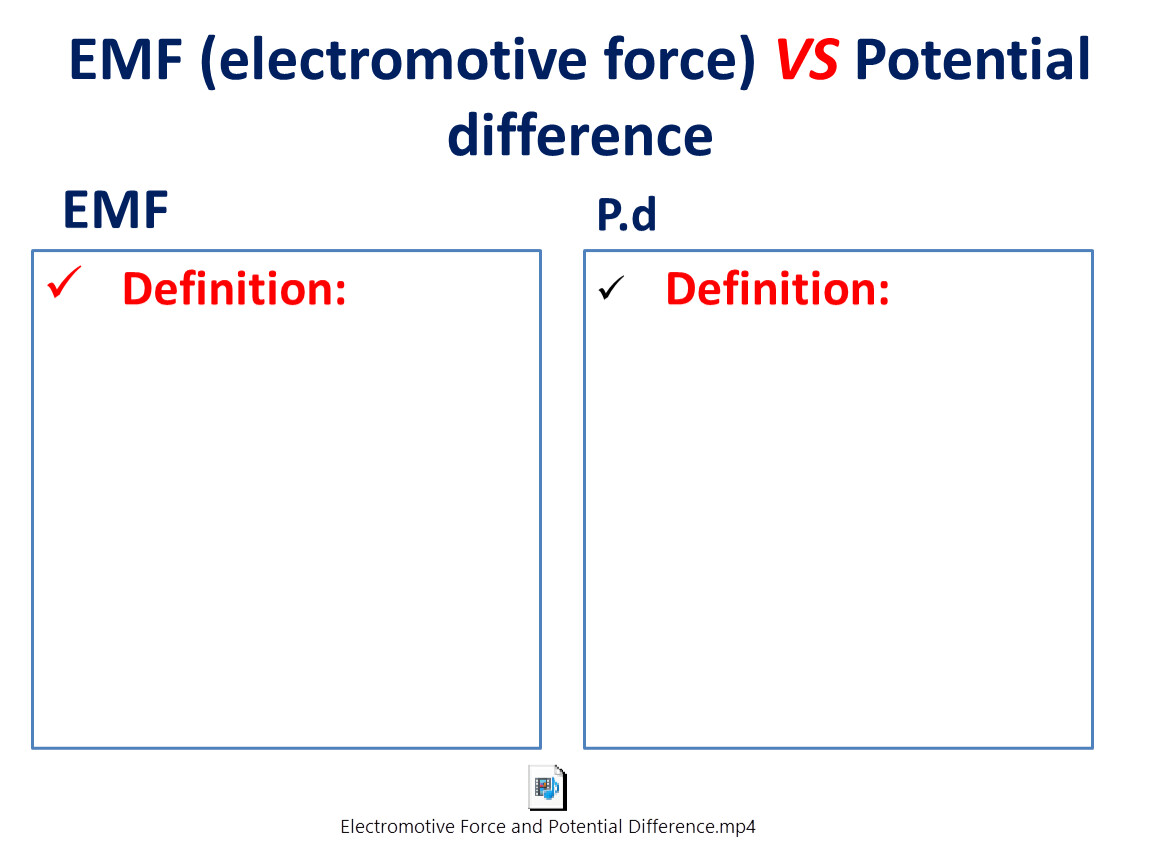 EMF (electromotive force) VS Potential difference

EMF

✓ Definition:

P.d

✓ Definition:

Electromotive Force and Potential Difference.mp4